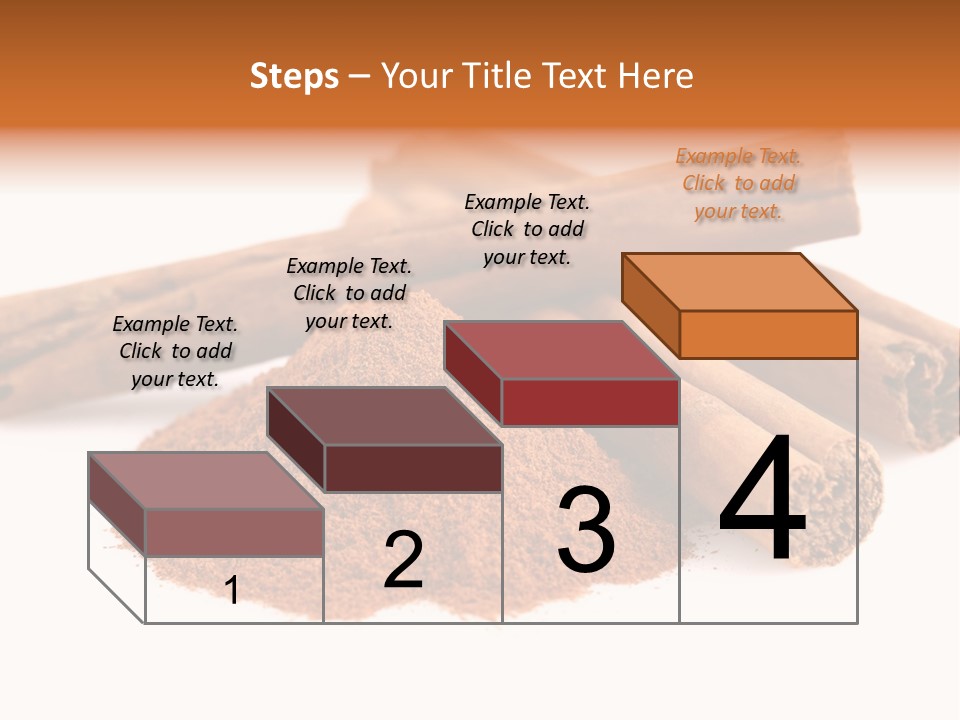 Steps – Your Title Text Here

Example Text. Click to add your text.

Example Text. Click to add your text.

Example Text. Click to add your text.

Example Text. Click to add your text.

1

2

3

4